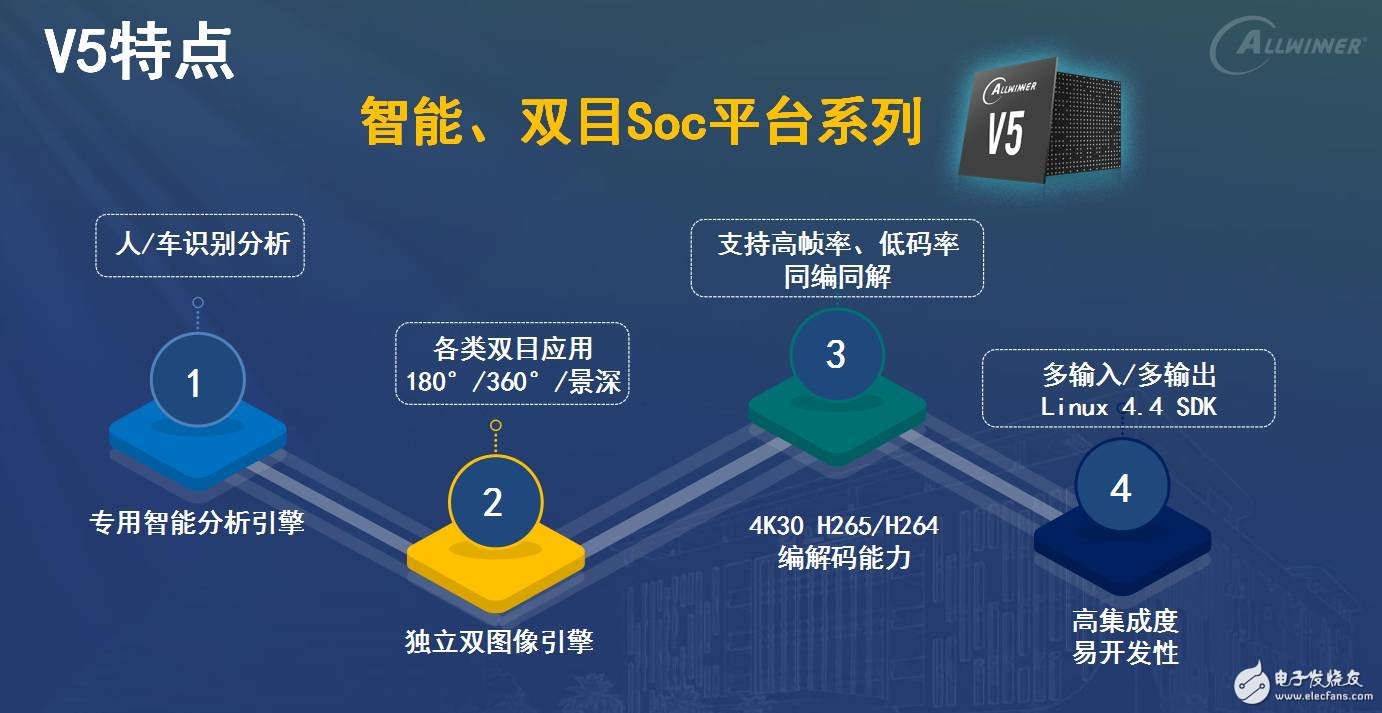 V5特点

ALLWINNER

智能、双目Soc平台系列

ALLWINNER
V5

人/车识别分析

1

专用智能分析引擎

各类双目应用
180°/360°/景深

2

独立双图像引擎

支持高帧率、低码率
同编同解

3

4K30 H265/H264
编解码能力

多输入/多输出
Linux 4.4 SDK

4

高集成度
易开发性

电子发烧友
www.elecfans.com